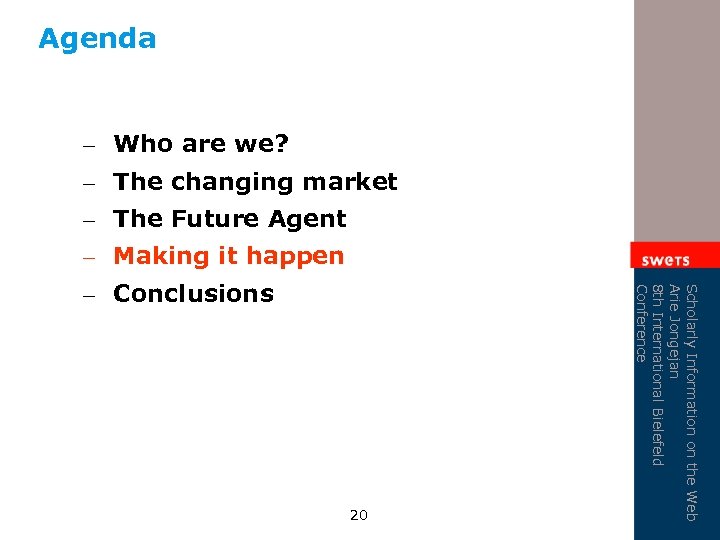 Agenda

– Who are we?
– The changing market
– The Future Agent
– Making it happen
– Conclusions

swets

Scholarly Information on the Web
Arie Jongejan
8th International Bielefeld Conference

20